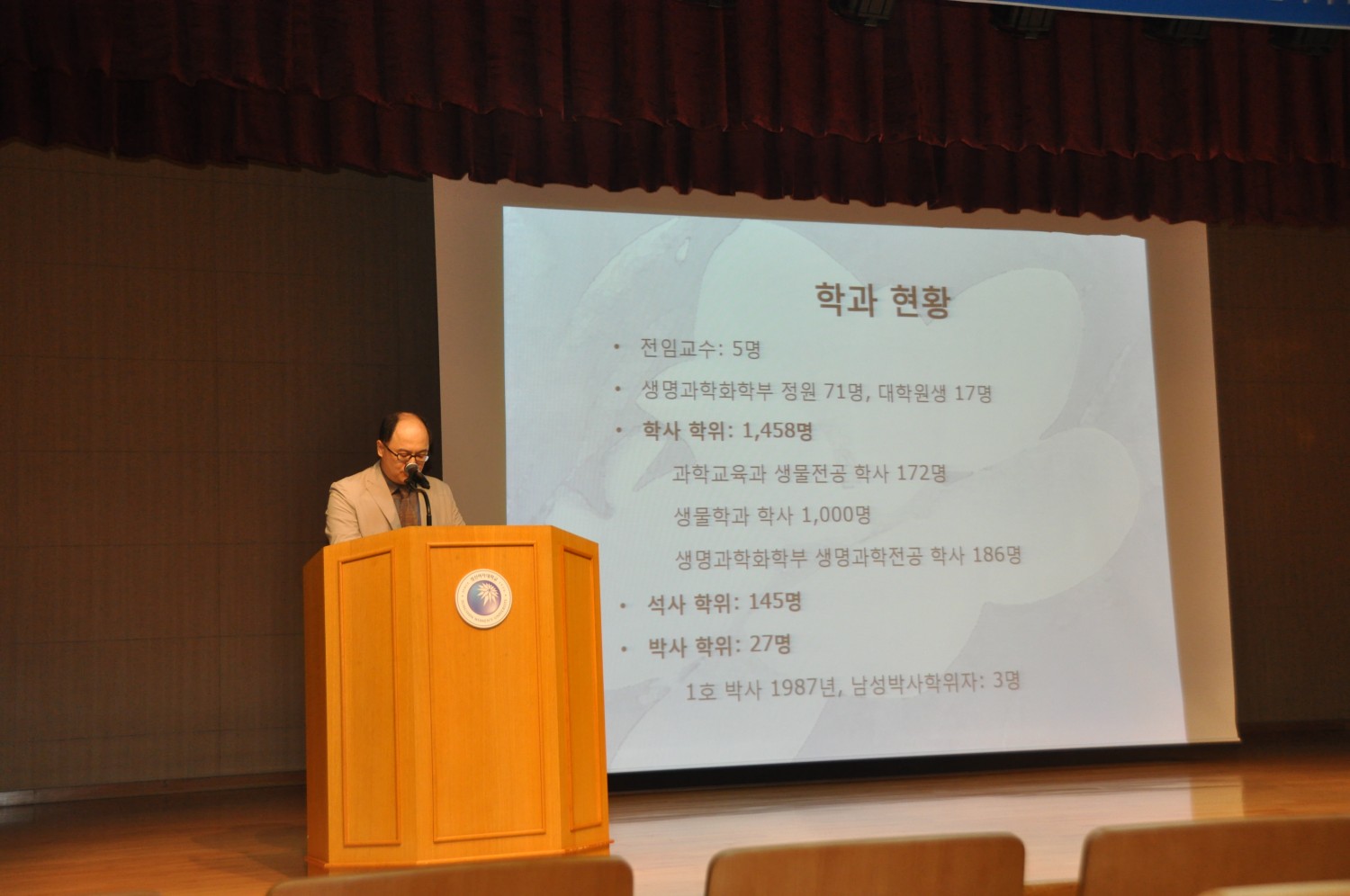 학과 현황

• 전임교수: 5명

• 생명과학화학부 정원 71명, 대학원생 17명

• 학사 학위: 1,458명

과학교육과 생물전공 학사 172명

생물학과 학사 1,000명

생명과학화학부 생명과학전공 학사 186명

• 석사 학위: 145명

• 박사 학위: 27명

1호 박사 1987년, 남성박사학위자: 3명